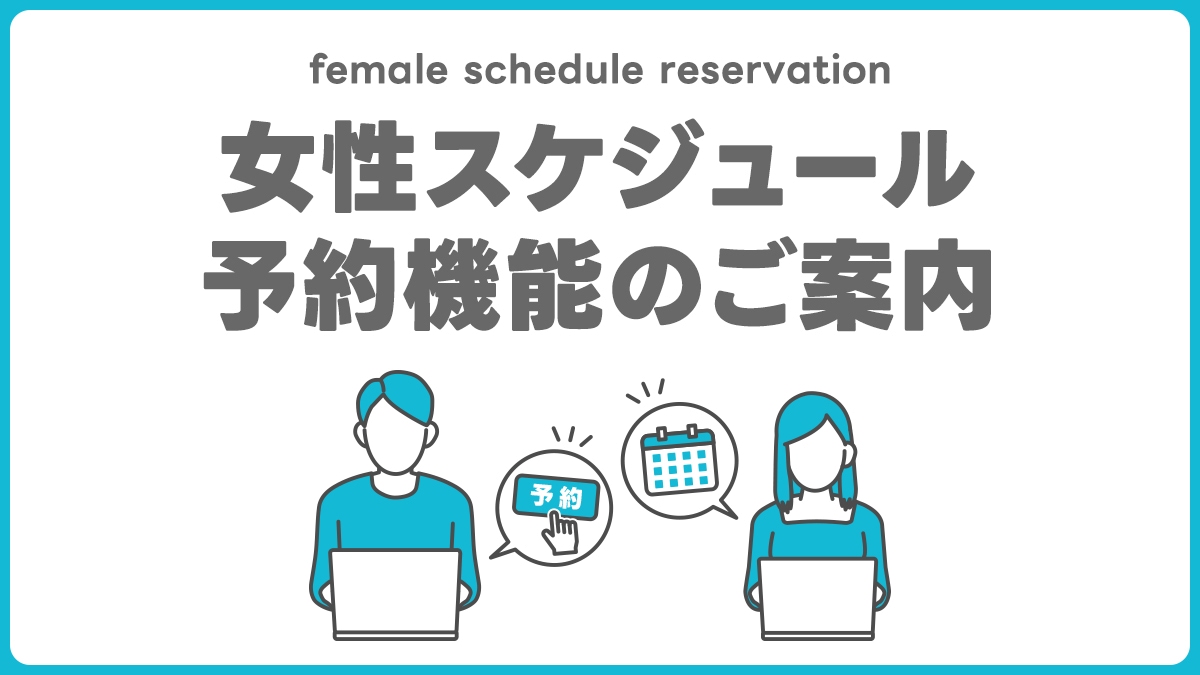 female schedule reservation

女性スケジュール
予約機能のご案内

予約